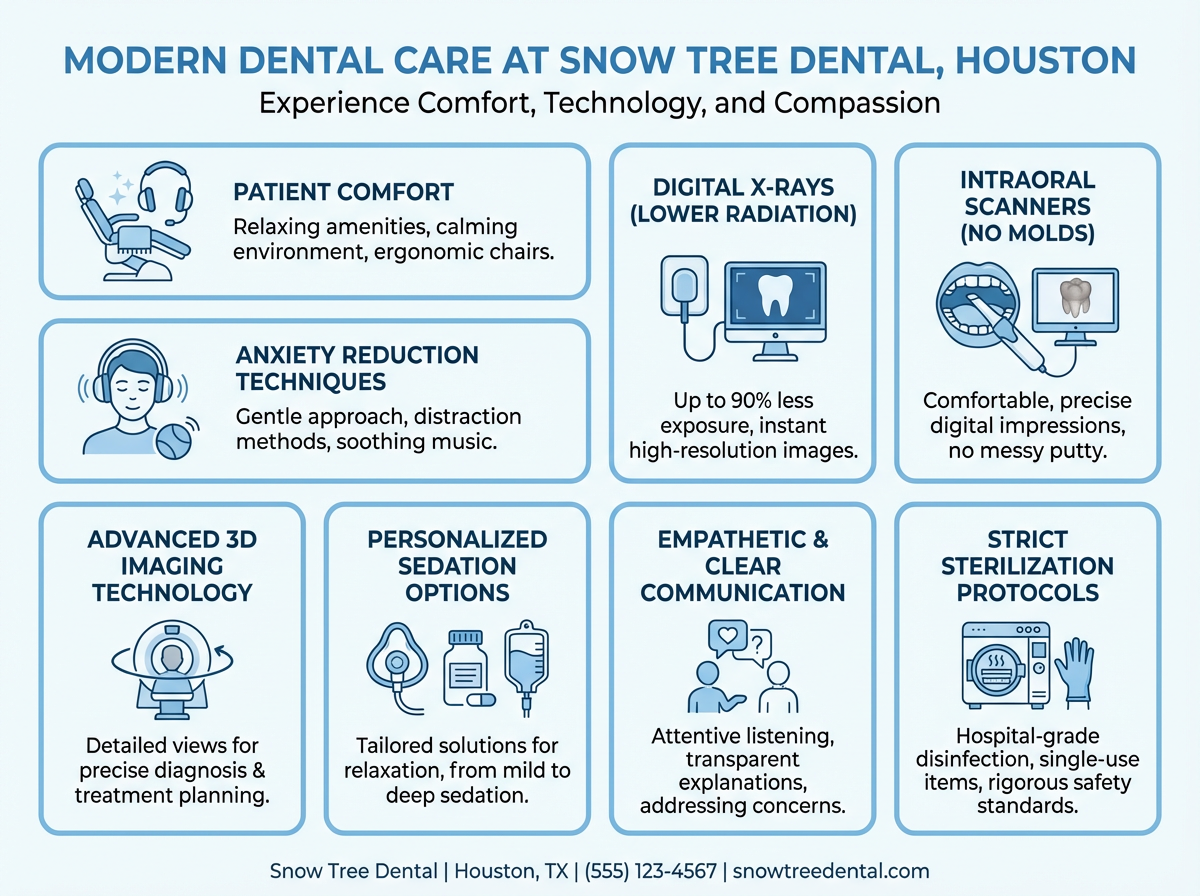 MODERN DENTAL CARE AT SNOW TREE DENTAL, HOUSTON
Experience Comfort, Technology, and Compassion

PATIENT COMFORT
Relaxing amenities, calming environment, ergonomic chairs.

ANXIETY REDUCTION TECHNIQUES
Gentle approach, distraction methods, soothing music.

DIGITAL X-RAYS (LOWER RADIATION)
Up to 90% less exposure, instant high-resolution images.

INTRAORAL SCANNERS (NO MOLDS)
Comfortable, precise digital impressions, no messy putty.

ADVANCED 3D IMAGING TECHNOLOGY
Detailed views for precise diagnosis & treatment planning.

PERSONALIZED SEDATION OPTIONS
Tailored solutions for relaxation, from mild to deep sedation.

EMPATHETIC & CLEAR COMMUNICATION
Attentive listening, transparent explanations, addressing concerns.

STRICT STERILIZATION PROTOCOLS
Hospital-grade disinfection, single-use items, rigorous safety standards.

Snow Tree Dental | Houston, TX | (555) 123-4567 | snowtreedental.com